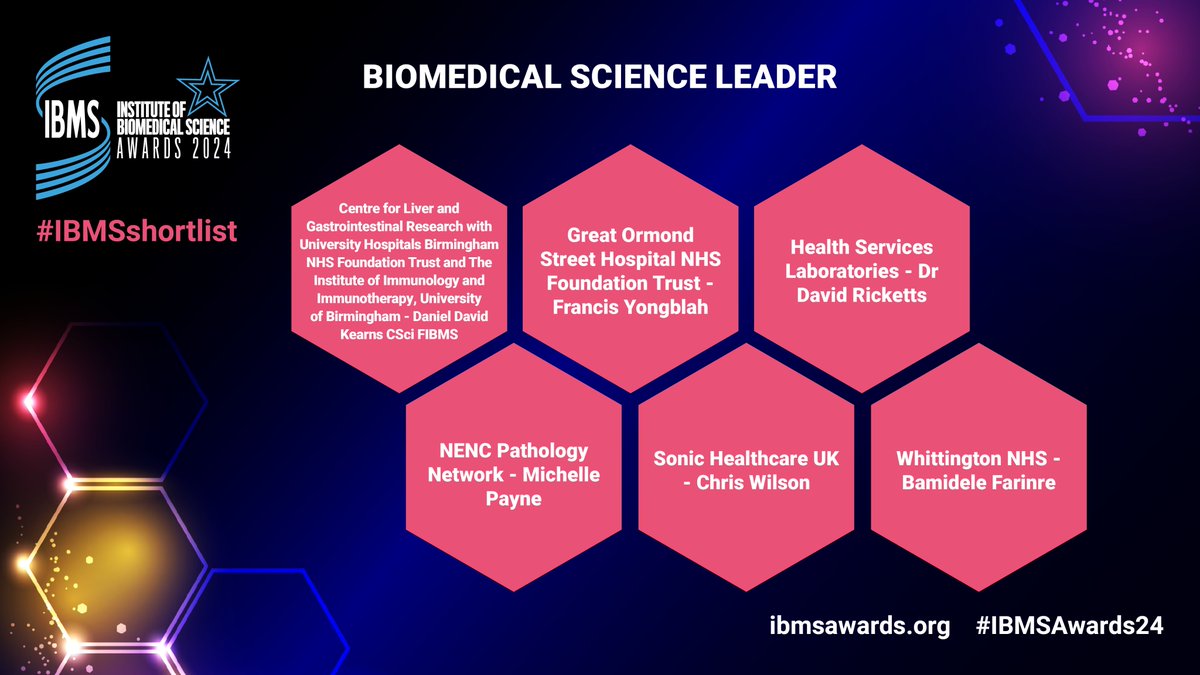 IBMS INSTITUTE OF BIOMEDICAL SCIENCE AWARDS 2024

#IBMSshortlist

BIOMEDICAL SCIENCE LEADER

Centre for Liver and Gastrointestinal Research with University Hospitals Birmingham NHS Foundation Trust and The Institute of Immunology and Immunotherapy, University of Birmingham - Daniel David Kearns CSci FIBMS

Great Ormond Street Hospital NHS Foundation Trust - Francis Yongblah

Health Services Laboratories - Dr David Ricketts

NENC Pathology Network - Michelle Payne

Sonic Healthcare UK - Chris Wilson

Whittington NHS - Bamidele Farinre

ibmsawards.org #IBMSAwards24